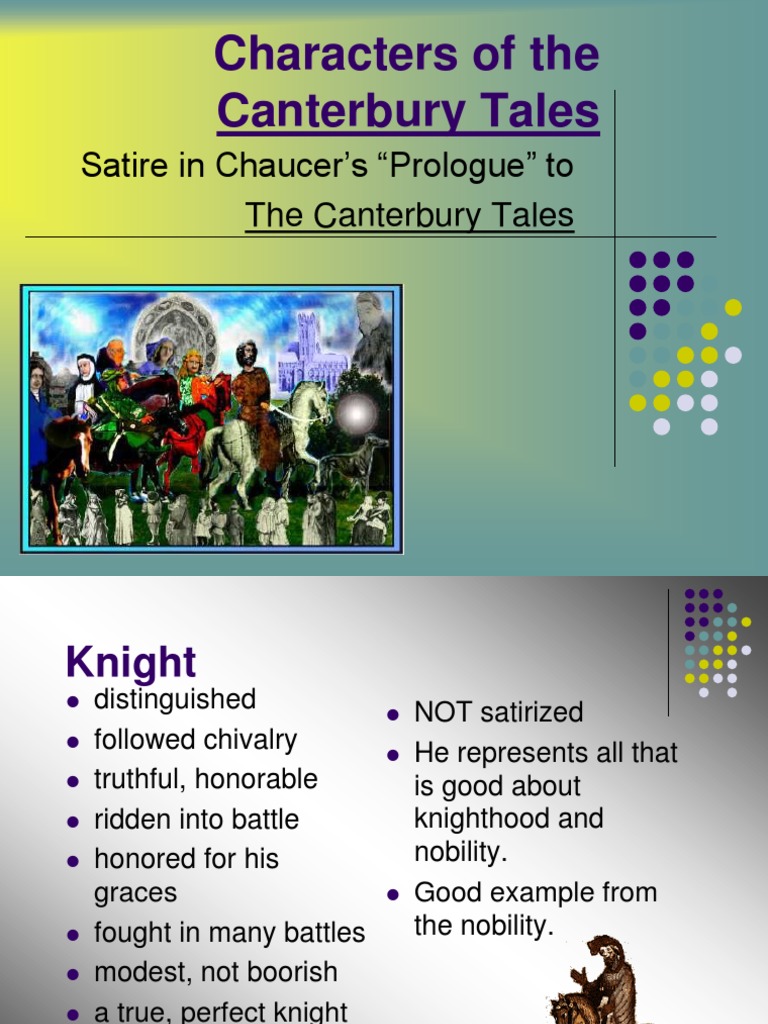 Characters of the Canterbury Tales

Satire in Chaucer's "Prologue" to The Canterbury Tales

Knight

- distinguished
- followed chivalry
- truthful, honorable
- ridden into battle
- honored for his graces
- fought in many battles
- modest, not boorish
- a true, perfect knight

- NOT satirized
- He represents all that is good about knighthood and nobility.
- Good example from the nobility.